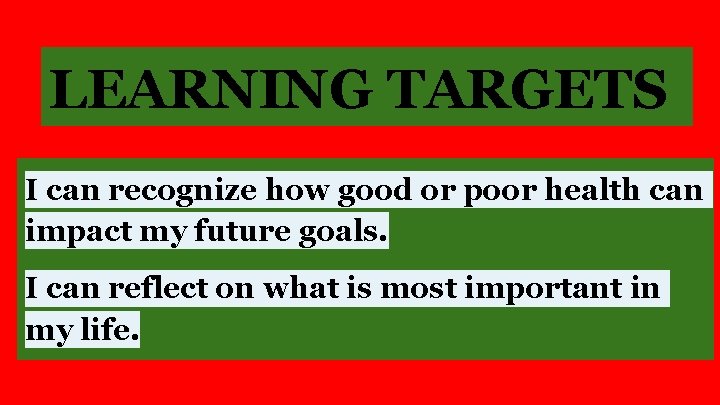 LEARNING TARGETS

I can recognize how good or poor health can impact my future goals.

I can reflect on what is most important in my life.